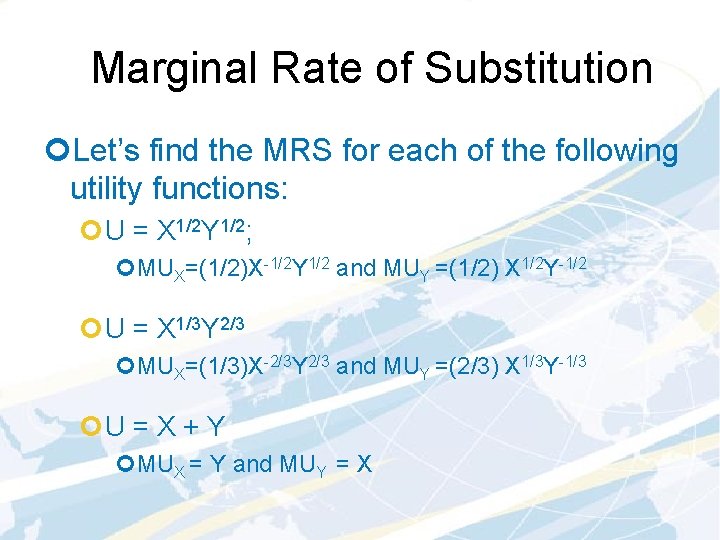 Marginal Rate of Substitution

Let's find the MRS for each of the following utility functions:

$U = X^{1/2}Y^{1/2}$;

$MU_X=(1/2)X^{-1/2}Y^{1/2}$ and $MU_Y =(1/2) X^{1/2}Y^{-1/2}$

$U = X^{1/3}Y^{2/3}$

$MU_X=(1/3)X^{-2/3}Y^{2/3}$ and $MU_Y =(2/3) X^{1/3}Y^{-1/3}$

$U = X + Y$

$MU_X = Y$ and $MU_Y = X$